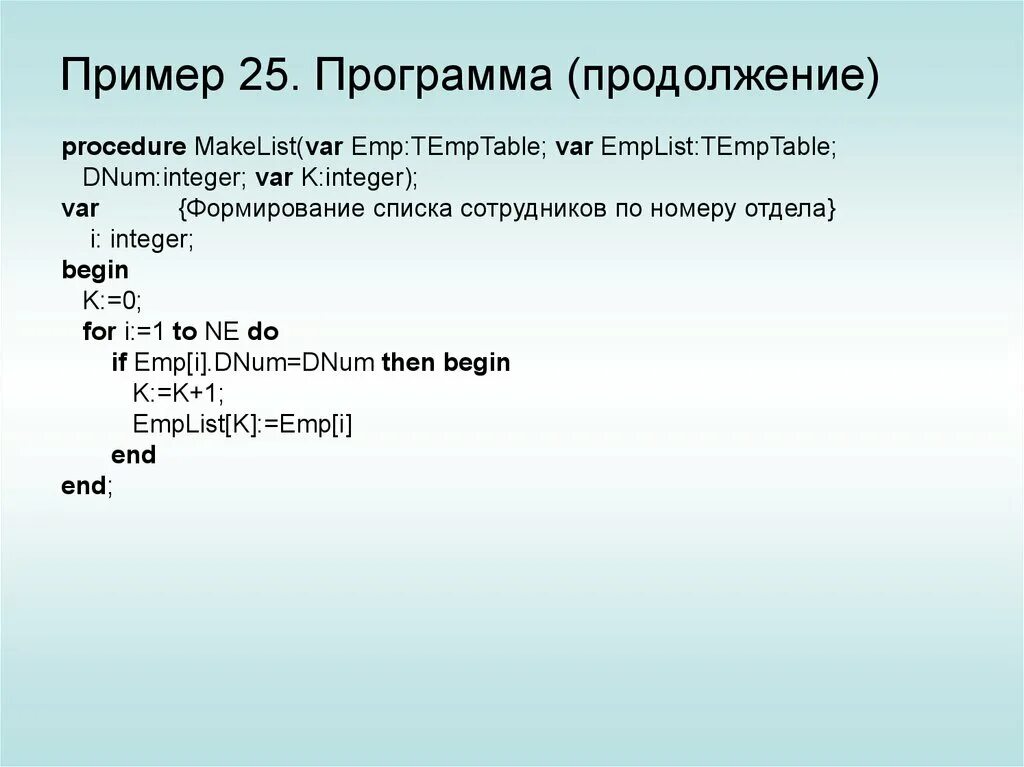 Пример 25. Программа (продолжение)

procedure MakeList(var Emp:TEmpTable; var EmpList:TEmpTable;
DNum:integer; var K:integer);
var {Формирование списка сотрудников по номеру отдела}
i: integer;
begin
K:=0;
for i:=1 to NE do
if Emp[i].DNum=DNum then begin
K:=K+1;
EmpList[K]:=Emp[i]
end
end;